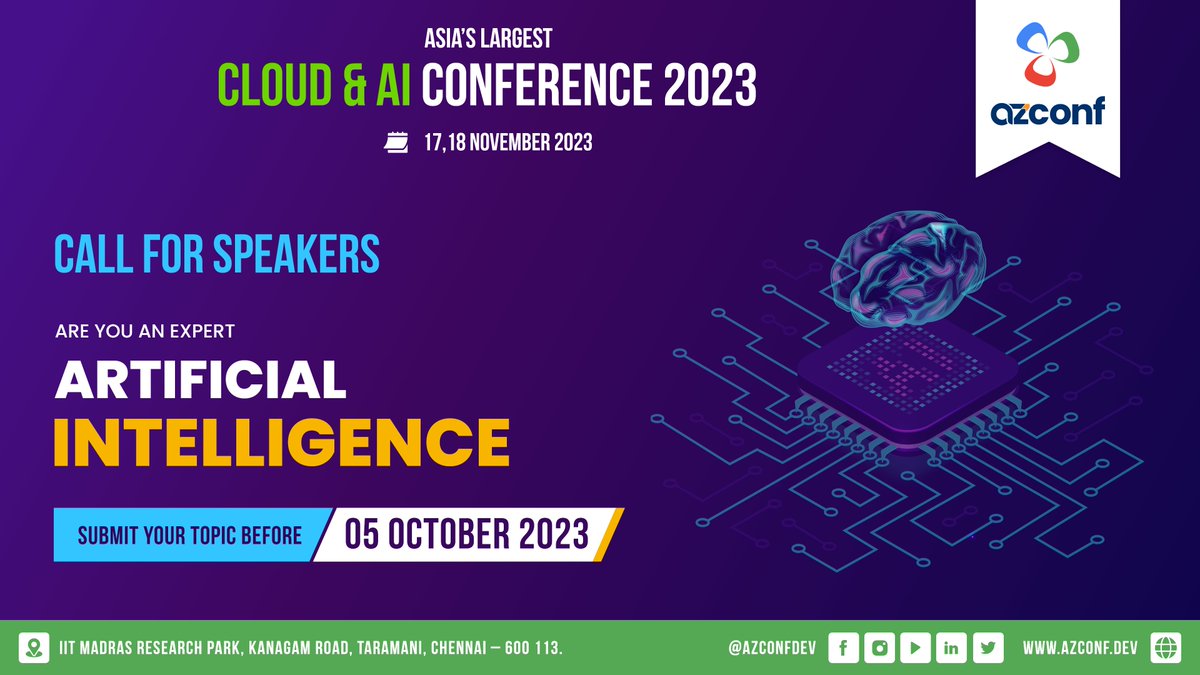 ASIA'S LARGEST
CLOUD & AI CONFERENCE 2023
17,18 NOVEMBER 2023

azconf

CALL FOR SPEAKERS

ARE YOU AN EXPERT
ARTIFICIAL
INTELLIGENCE

SUBMIT YOUR TOPIC BEFORE 05 OCTOBER 2023

IIT MADRAS RESEARCH PARK, KANAGAM ROAD, TARAMANI, CHENNAI – 600 113.
@AZCONFDEV
WWW.AZCONF.DEV